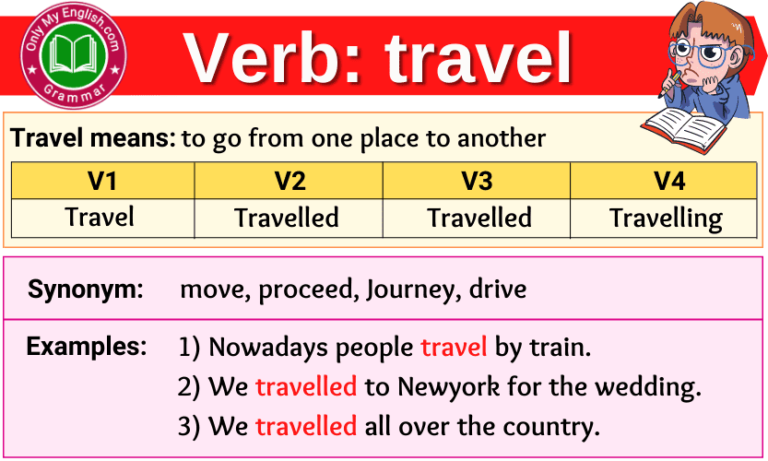 Only My English.com
Grammar

Verb: travel

Travel means: to go from one place to another

| V1 | V2 | V3 | V4 |
|---|---|---|---|
| Travel | Travelled | Travelled | Travelling |

Synonym: move, proceed, Journey, drive

Examples: 1) Nowadays people travel by train.
2) We travelled to Newyork for the wedding.
3) We travelled all over the country.